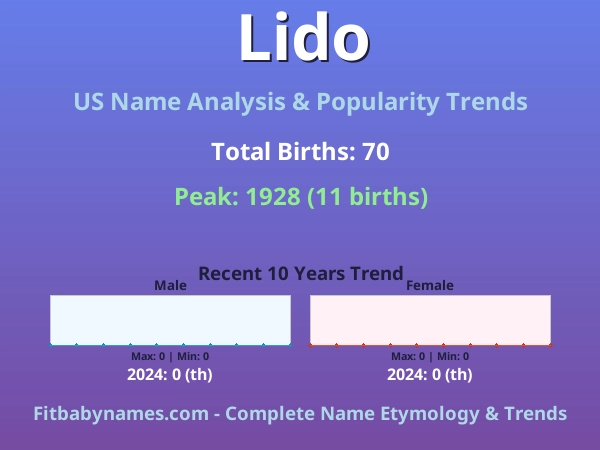 Lido

US Name Analysis & Popularity Trends

Total Births: 70

Peak: 1928 (11 births)

Recent 10 Years Trend

Male

Max: 0 | Min: 0

2024: 0 (th)

Female

Max: 0 | Min: 0

2024: 0 (th)

Fitbabynames.com - Complete Name Etymology & Trends